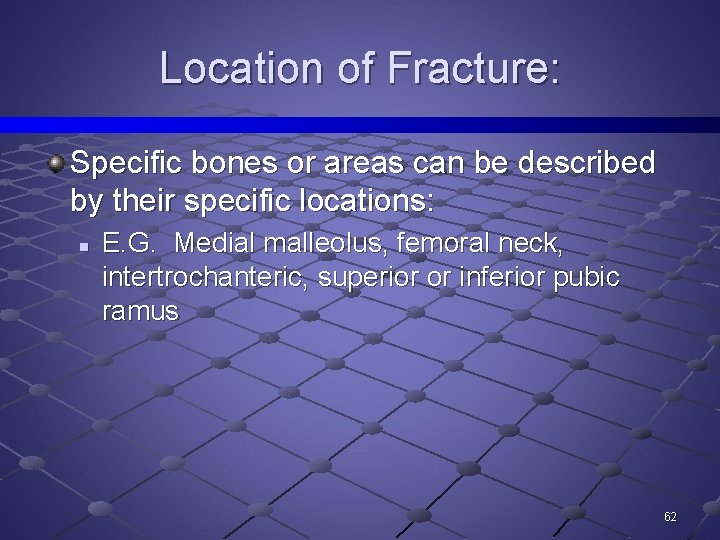 Location of Fracture:

Specific bones or areas can be described by their specific locations:

E.G. Medial malleolus, femoral neck, intertrochanteric, superior or inferior pubic ramus

62